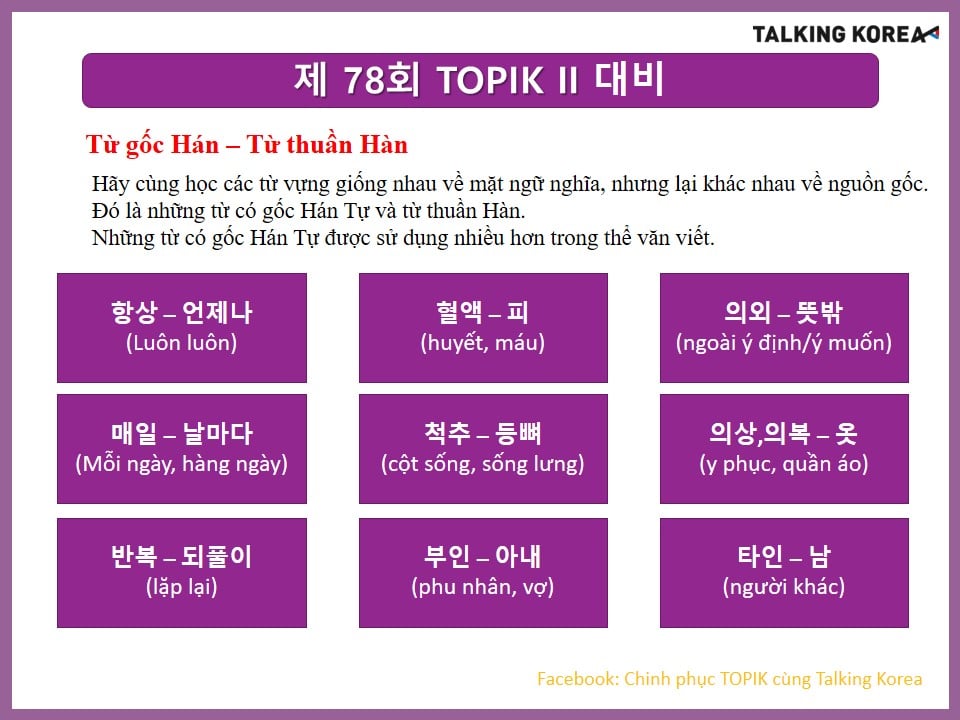 TALKING KOREA

제 78회 TOPIK II 대비

Từ gốc Hán – Từ thuần Hàn

Hãy cùng học các từ vựng giống nhau về mặt ngữ nghĩa, nhưng lại khác nhau về nguồn gốc. Đó là những từ có gốc Hán Tự và từ thuần Hàn.
Những từ có gốc Hán Tự được sử dụng nhiều hơn trong thể văn viết.

항상 – 언제나
(Luôn luôn)

혈액 – 피
(huyết, máu)

의외 – 뜻밖
(ngoài ý định/ý muốn)

매일 – 날마다
(Mỗi ngày, hàng ngày)

척추 – 등뼈
(cột sống, sống lưng)

의상,의복 – 옷
(y phục, quần áo)

반복 – 되풀이
(lặp lại)

부인 – 아내
(phu nhân, vợ)

타인 – 남
(người khác)

Facebook: Chinh phục TOPIK cùng Talking Korea